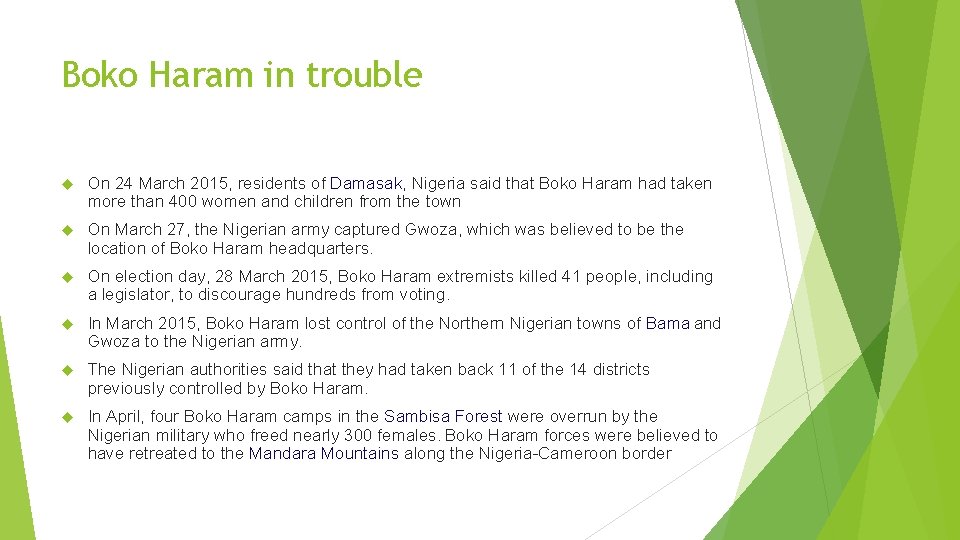 Boko Haram in trouble

On 24 March 2015, residents of Damasak, Nigeria said that Boko Haram had taken more than 400 women and children from the town

On March 27, the Nigerian army captured Gwoza, which was believed to be the location of Boko Haram headquarters.

On election day, 28 March 2015, Boko Haram extremists killed 41 people, including a legislator, to discourage hundreds from voting.

In March 2015, Boko Haram lost control of the Northern Nigerian towns of Bama and Gwoza to the Nigerian army.

The Nigerian authorities said that they had taken back 11 of the 14 districts previously controlled by Boko Haram.

In April, four Boko Haram camps in the Sambisa Forest were overrun by the Nigerian military who freed nearly 300 females. Boko Haram forces were believed to have retreated to the Mandara Mountains along the Nigeria-Cameroon border